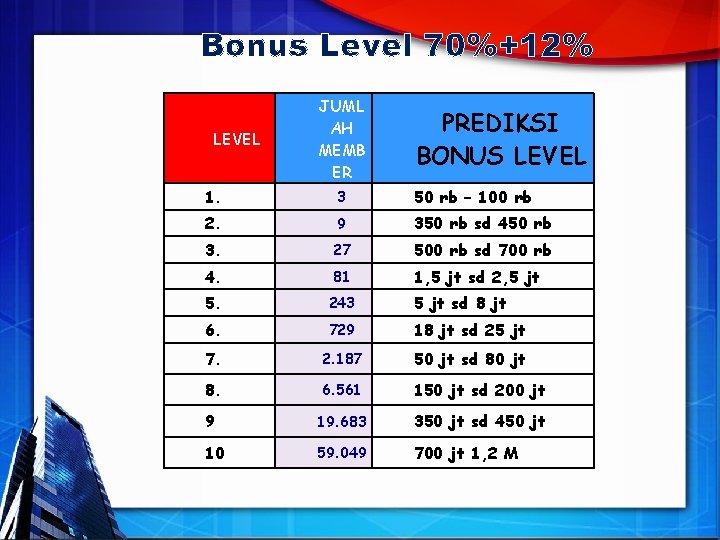 Bonus Level 70%+12%

| LEVEL | JUMLAH MEMBER | PREDIKSI BONUS LEVEL |
|---|---|---|
| 1. | 3 | 50 rb – 100 rb |
| 2. | 9 | 350 rb sd 450 rb |
| 3. | 27 | 500 rb sd 700 rb |
| 4. | 81 | 1,5 jt sd 2,5 jt |
| 5. | 243 | 5 jt sd 8 jt |
| 6. | 729 | 18 jt sd 25 jt |
| 7. | 2.187 | 50 jt sd 80 jt |
| 8. | 6.561 | 150 jt sd 200 jt |
| 9 | 19.683 | 350 jt sd 450 jt |
| 10 | 59.049 | 700 jt 1,2 M |